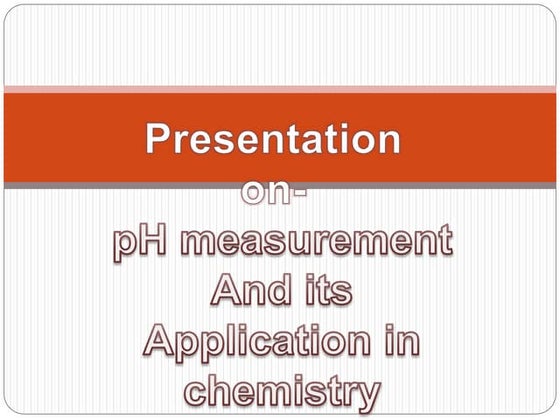 Presentation

on-
pH measurement
And its
Application in
chemistry